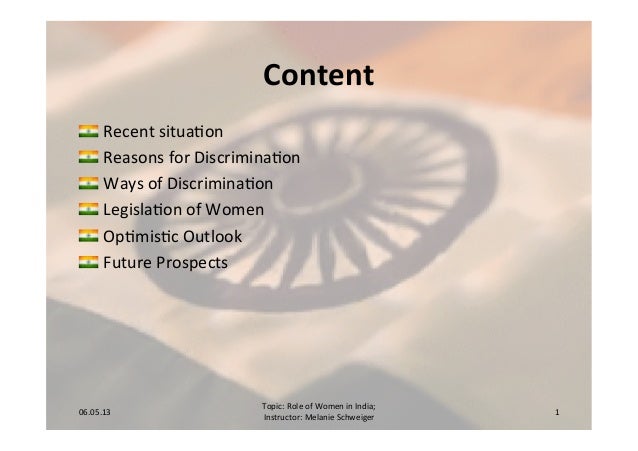 Content

Recent situation
Reasons for Discrimination
Ways of Discrimination
Legislation of Women
Optimistic Outlook
Future Prospects

06.05.13

Topic: Role of Women in India;
Instructor: Melanie Schweiger

1